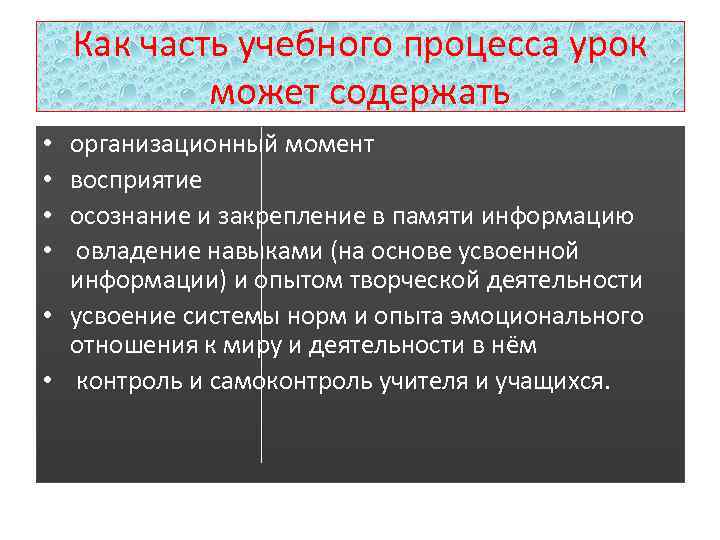 Как часть учебного процесса урок может содержать

• организационный момент
• восприятие
• осознание и закрепление в памяти информацию
• овладение навыками (на основе усвоенной информации) и опытом творческой деятельности
• усвоение системы норм и опыта эмоционального отношения к миру и деятельности в нём
• контроль и самоконтроль учителя и учащихся.